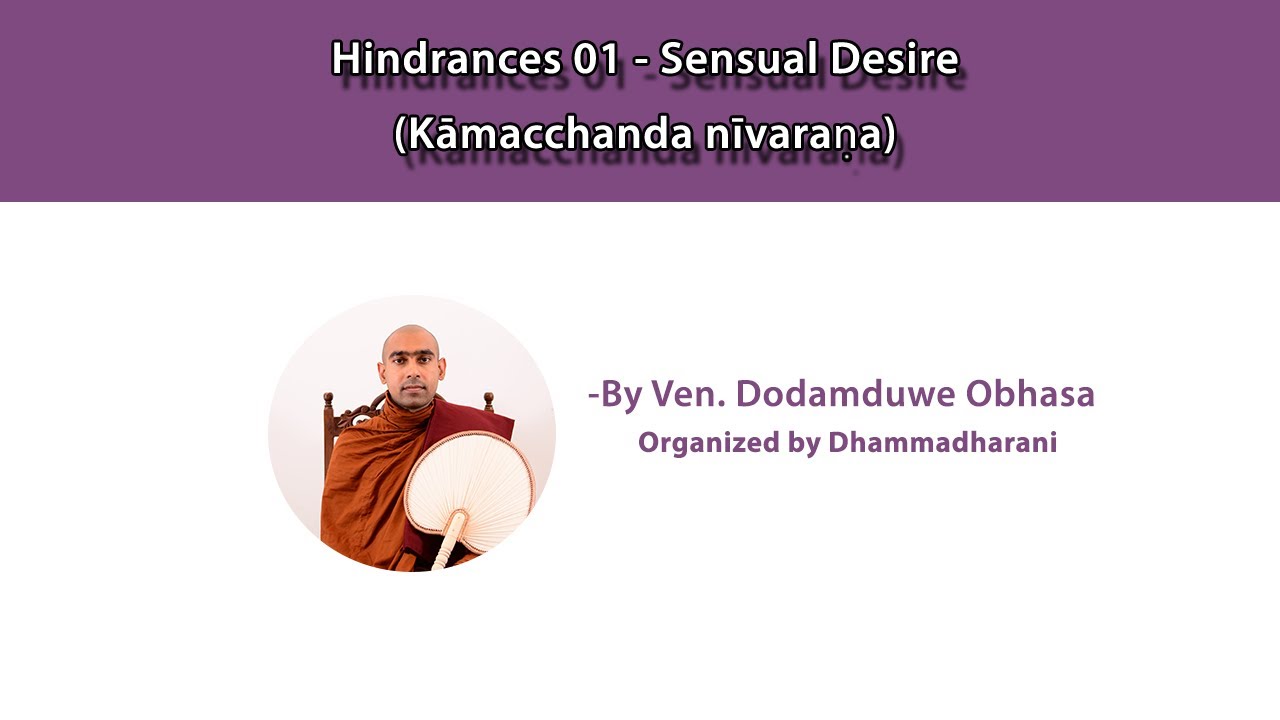 Hindrances 01 - Sensual Desire
(Kāmacchanda nīvaraṇa)

-By Ven. Dodamduwe Obhasa
Organized by Dhammadharani